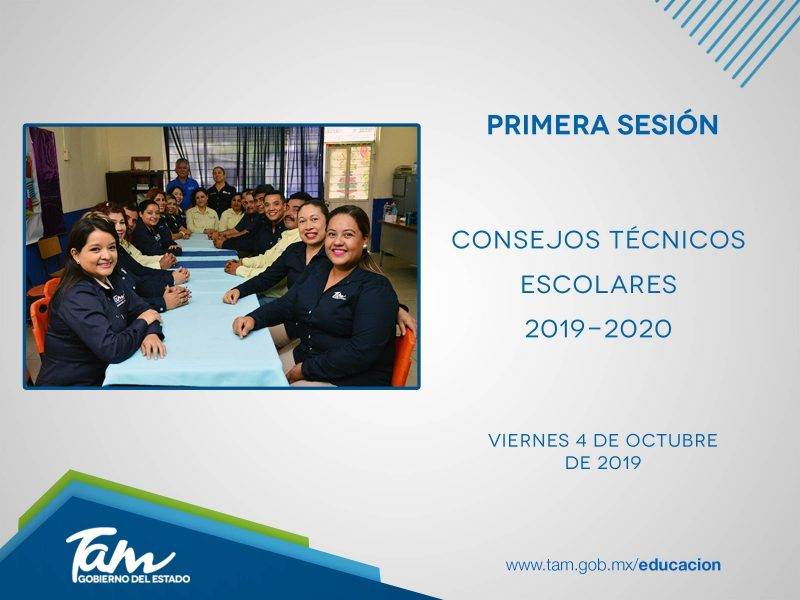 PRIMERA SESIÓN

CONSEJOS TÉCNICOS ESCOLARES 2019-2020

VIERNES 4 DE OCTUBRE DE 2019

Tam
GOBIERNO DEL ESTADO

www.tam.gob.mx/educacion